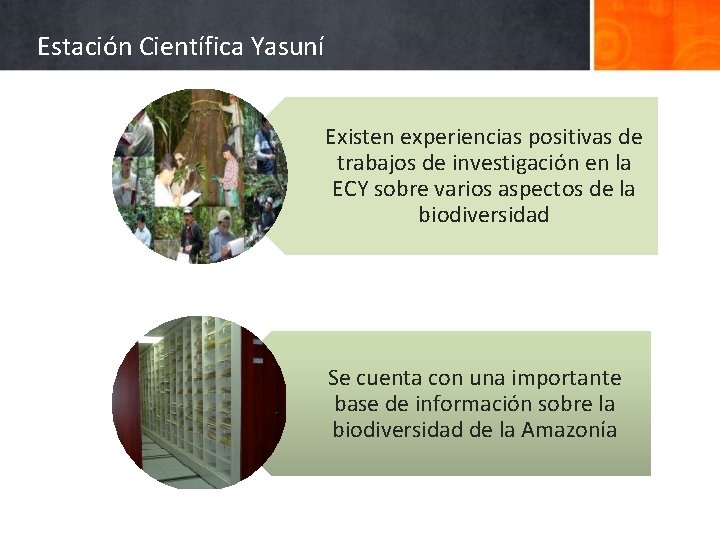 Estación Científica Yasuní

Existen experiencias positivas de trabajos de investigación en la ECY sobre varios aspectos de la biodiversidad

Se cuenta con una importante base de información sobre la biodiversidad de la Amazonía